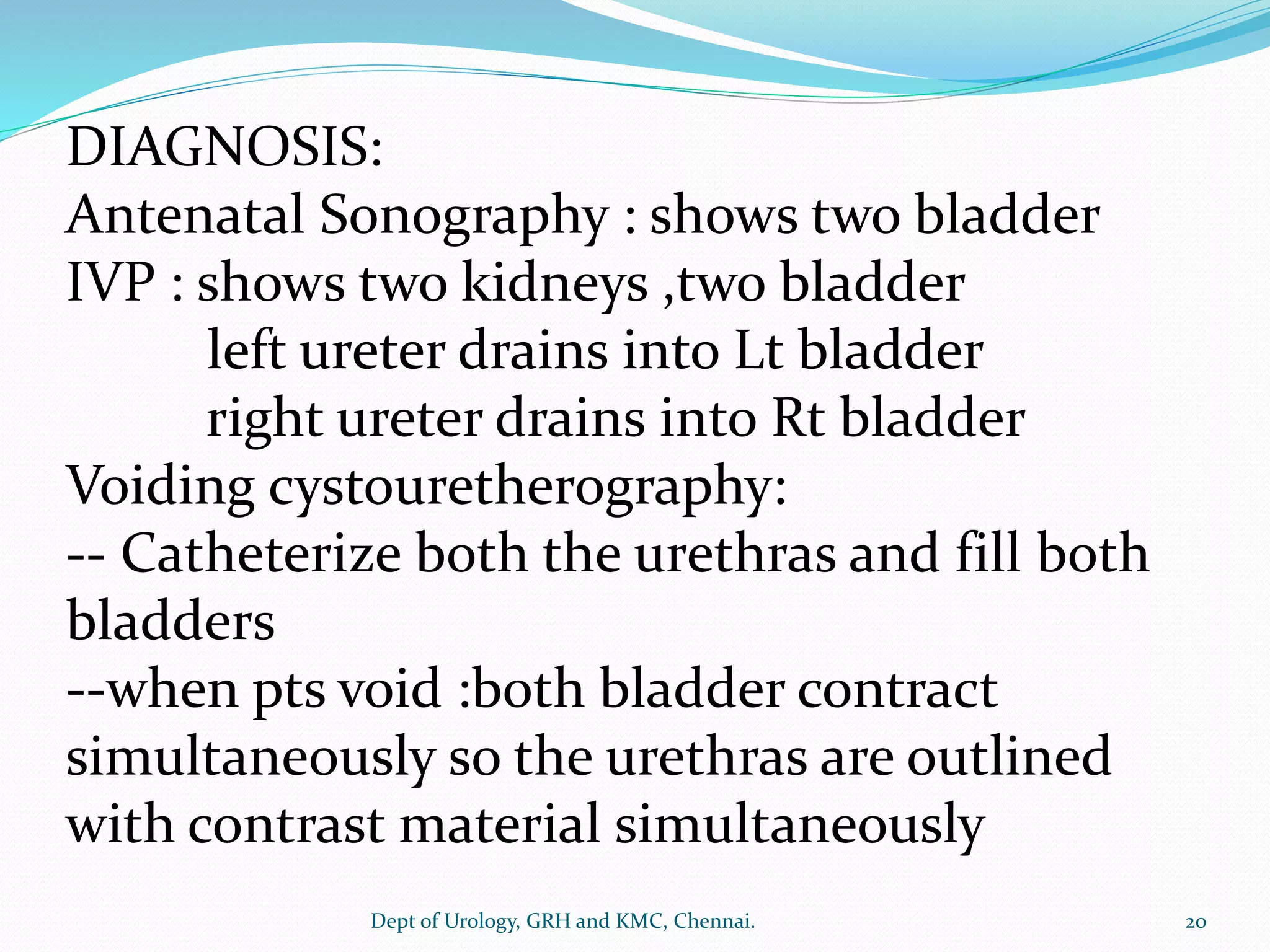 DIAGNOSIS:
Antenatal Sonography : shows two bladder
IVP : shows two kidneys ,two bladder
left ureter drains into Lt bladder
right ureter drains into Rt bladder
Voiding cystouretherography:
-- Catheterize both the urethras and fill both bladders
--when pts void :both bladder contract simultaneously so the urethras are outlined with contrast material simultaneously

Dept of Urology, GRH and KMC, Chennai.

20